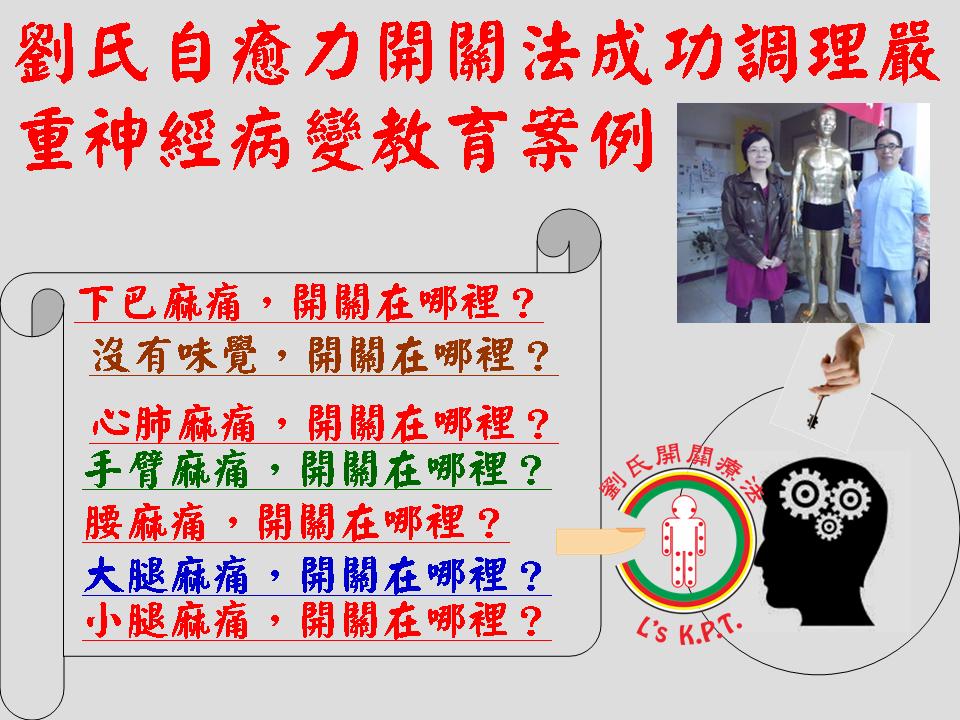 劉氏自癒力開關法成功調理嚴重神經病變教育案例

下巴麻痛，開關在哪裡？
沒有味覺，開關在哪裡？
心肺麻痛，開關在哪裡？
手臂麻痛，開關在哪裡？
腰麻痛，開關在哪裡？
大腿麻痛，開關在哪裡？
小腿麻痛，開關在哪裡？

劉氏開關療法
L's K.P.T.